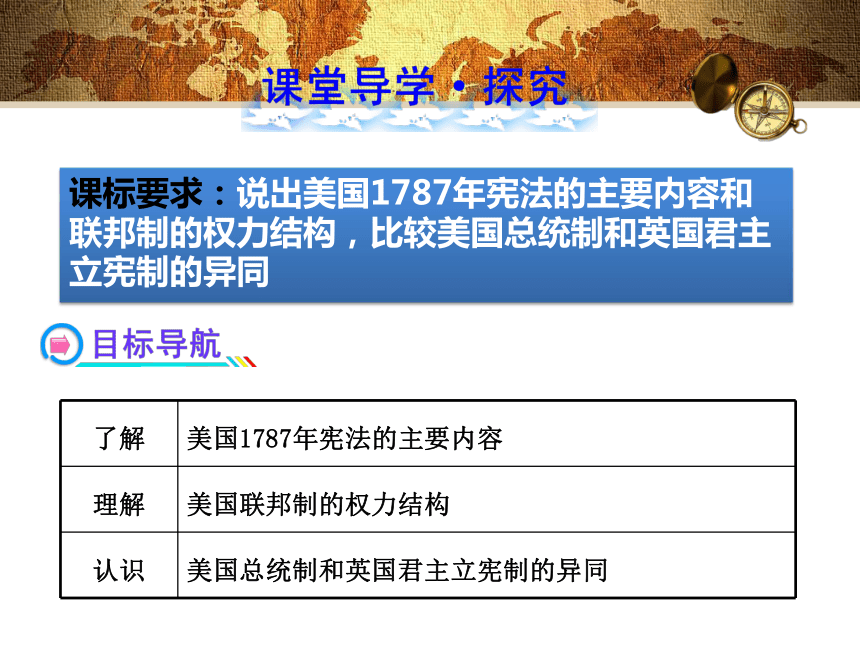 课堂导学·探究

课标要求：说出美国1787年宪法的主要内容和联邦制的权力结构，比较美国总统制和英国君主立宪制的异同

目标导航

| 了解 | 美国1787年宪法的主要内容 |
|---|---|
| 理解 | 美国联邦制的权力结构 |
| 认识 | 美国总统制和英国君主立宪制的异同 |